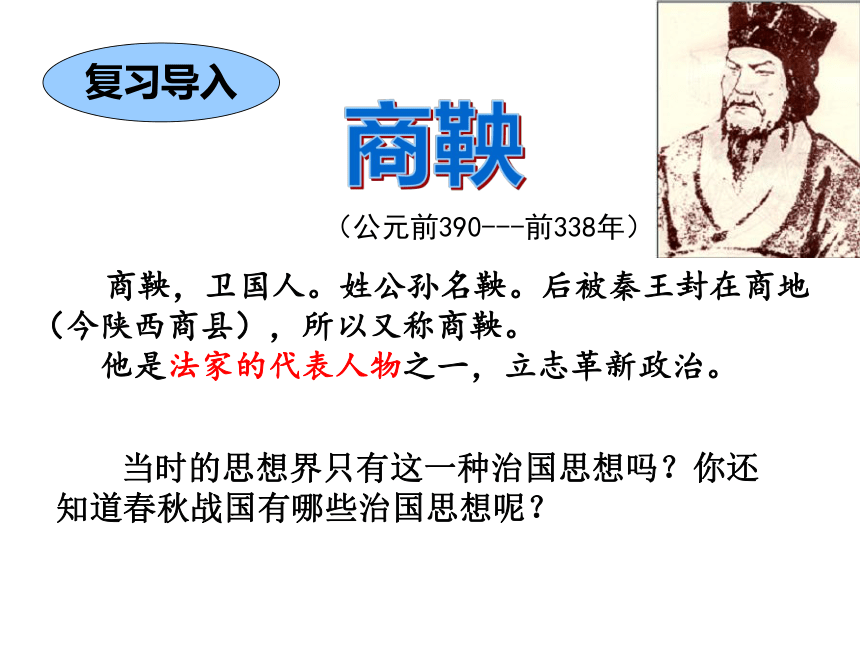 复习导入

商鞅

（公元前390---前338年）

商鞅，卫国人。姓公孙名鞅。后被秦王封在商地（今陕西商县），所以又称商鞅。

他是法家的代表人物之一，立志革新政治。

当时的思想界只有这一种治国思想吗？你还知道春秋战国有哪些治国思想呢？